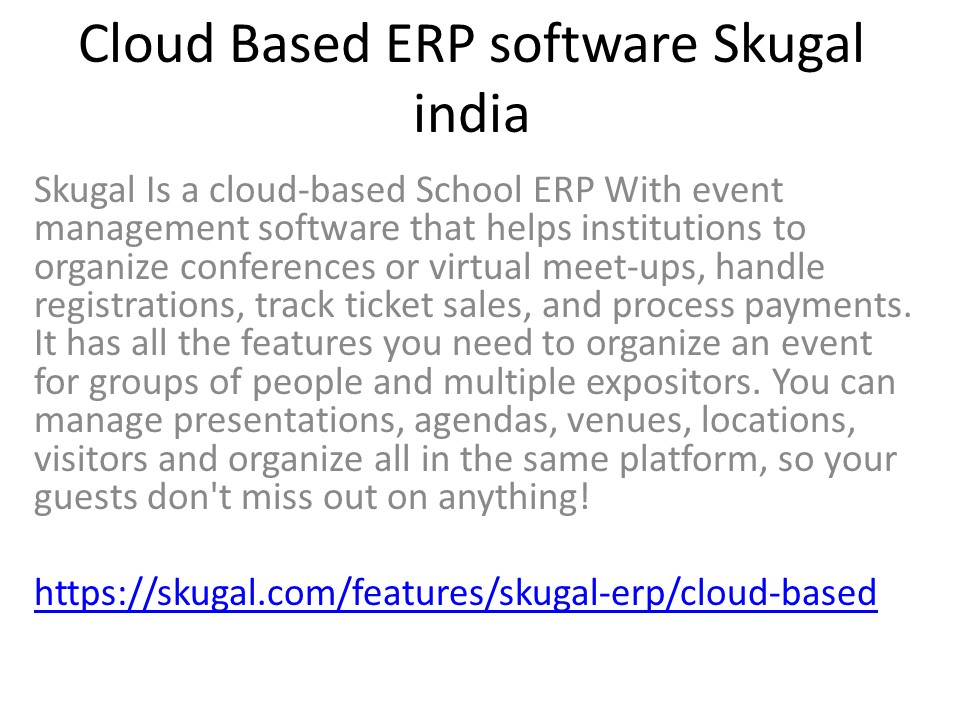 Cloud Based ERP software Skugal india

Skugal Is a cloud-based School ERP With event management software that helps institutions to organize conferences or virtual meet-ups, handle registrations, track ticket sales, and process payments. It has all the features you need to organize an event for groups of people and multiple expositors. You can manage presentations, agendas, venues, locations, visitors and organize all in the same platform, so your guests don't miss out on anything!

https://skugal.com/features/skugal-erp/cloud-based